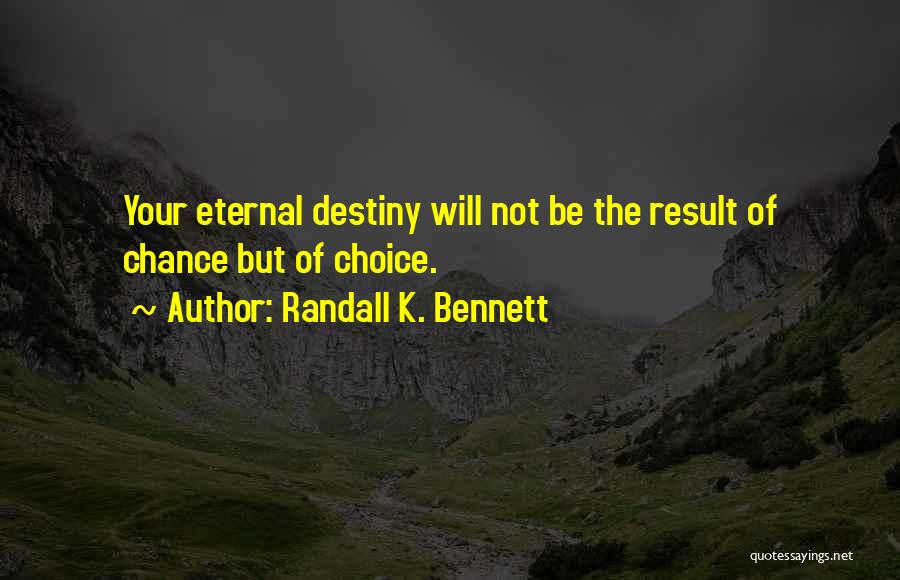 Your eternal destiny will not be the result of chance but of choice.

~ Author: Randall K. Bennett

quotessayings.net